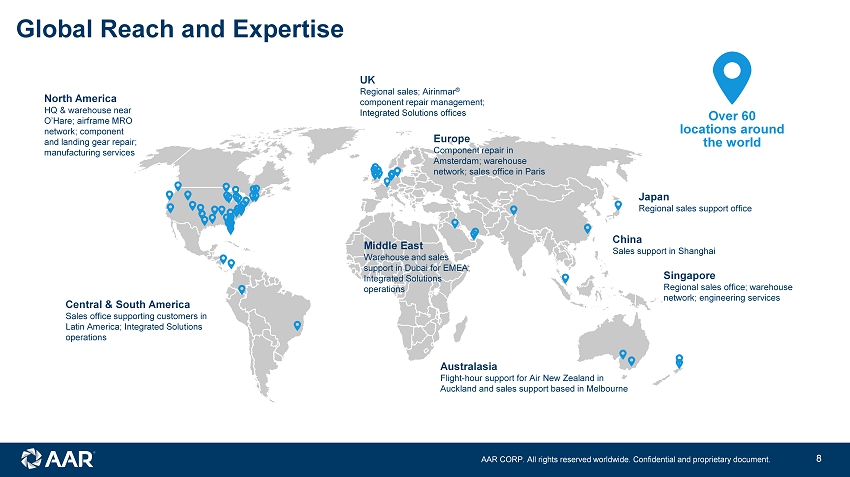 Global Reach and Expertise

North America
HQ & warehouse near O'Hare; airframe MRO network; component and landing gear repair; manufacturing services

UK
Regional sales; Airinmar® component repair management; Integrated Solutions offices

Over 60 locations around the world

Europe
Component repair in Amsterdam; warehouse network; sales office in Paris

Japan
Regional sales support office

China
Sales support in Shanghai

Middle East
Warehouse and sales support in Dubai for EMEA; Integrated Solutions operations

Singapore
Regional sales office; warehouse network; engineering services

Central & South America
Sales office supporting customers in Latin America; Integrated Solutions operations

Australasia
Flight-hour support for Air New Zealand in Auckland and sales support based in Melbourne

AAR

AAR CORP. All rights reserved worldwide. Confidential and proprietary document.

8